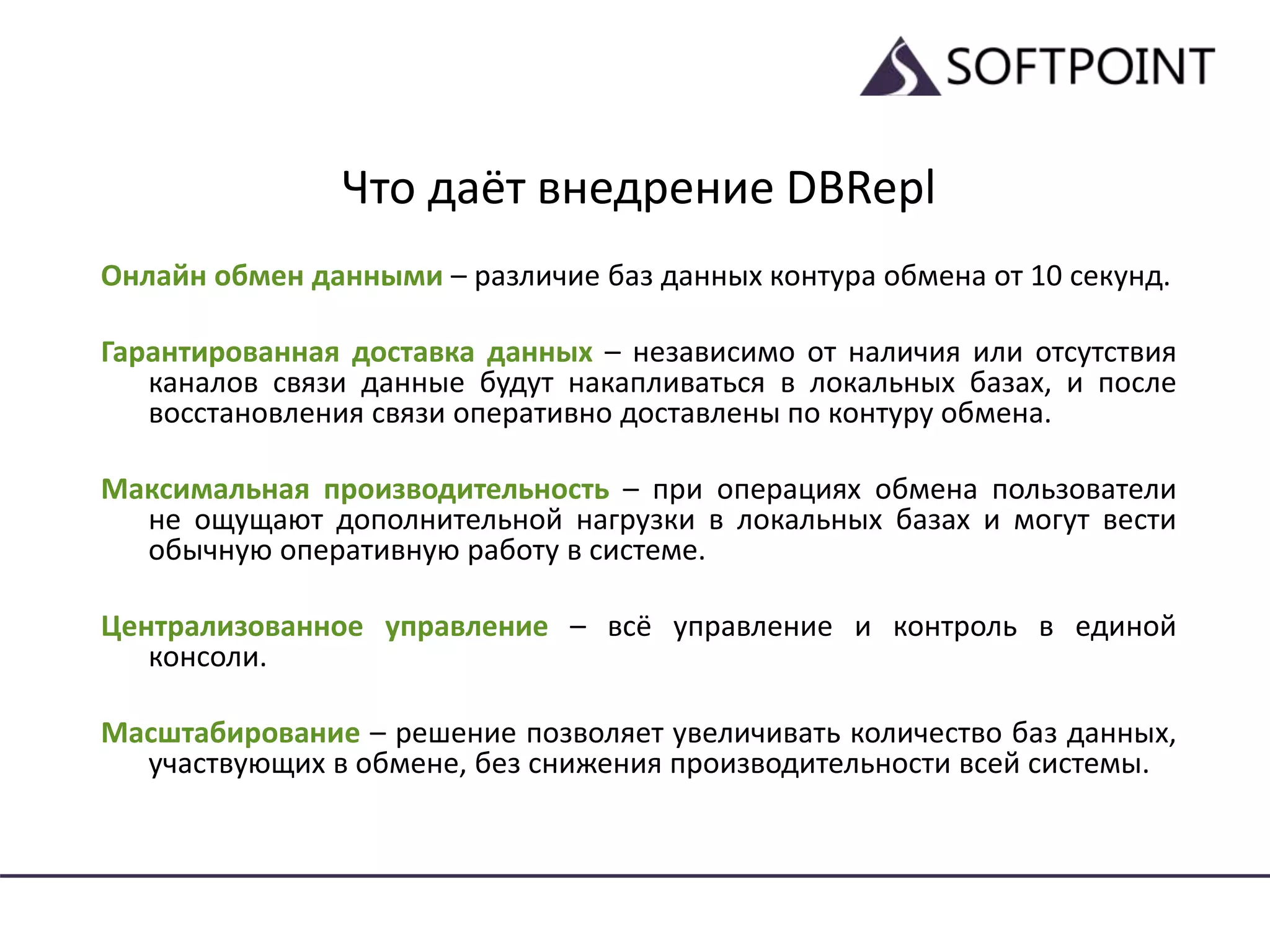 SOFTPOINT

Что даёт внедрение DBRepl

Онлайн обмен данными – различие баз данных контура обмена от 10 секунд.

Гарантированная доставка данных – независимо от наличия или отсутствия каналов связи данные будут накапливаться в локальных базах, и после восстановления связи оперативно доставлены по контуру обмена.

Максимальная производительность – при операциях обмена пользователи не ощущают дополнительной нагрузки в локальных базах и могут вести обычную оперативную работу в системе.

Централизованное управление – всё управление и контроль в единой консоли.

Масштабирование – решение позволяет увеличивать количество баз данных, участвующих в обмене, без снижения производительности всей системы.